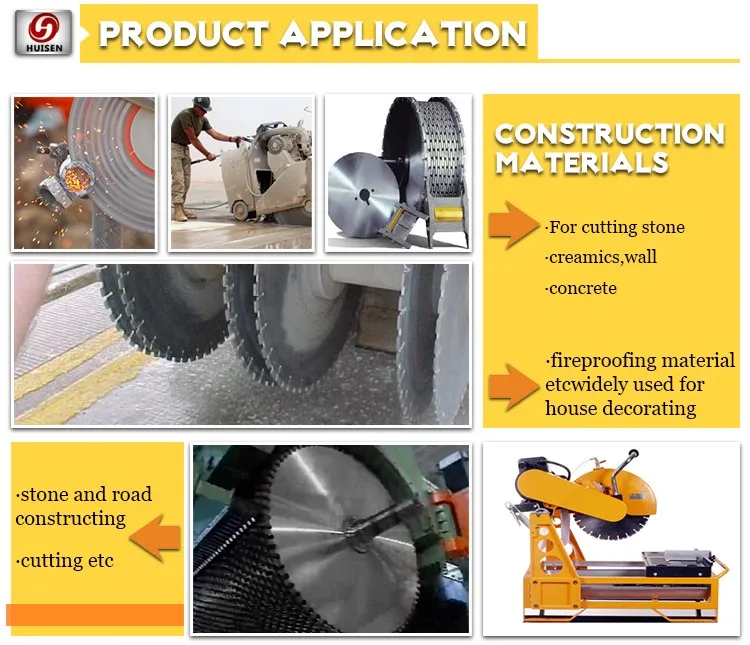 HUISEN

PRODUCT APPLICATION

CONSTRUCTION MATERIALS

·For cutting stone

·creamics,wall

·concrete

·fireproofing material etcwidely used for house decorating

·stone and road constructing

·cutting etc